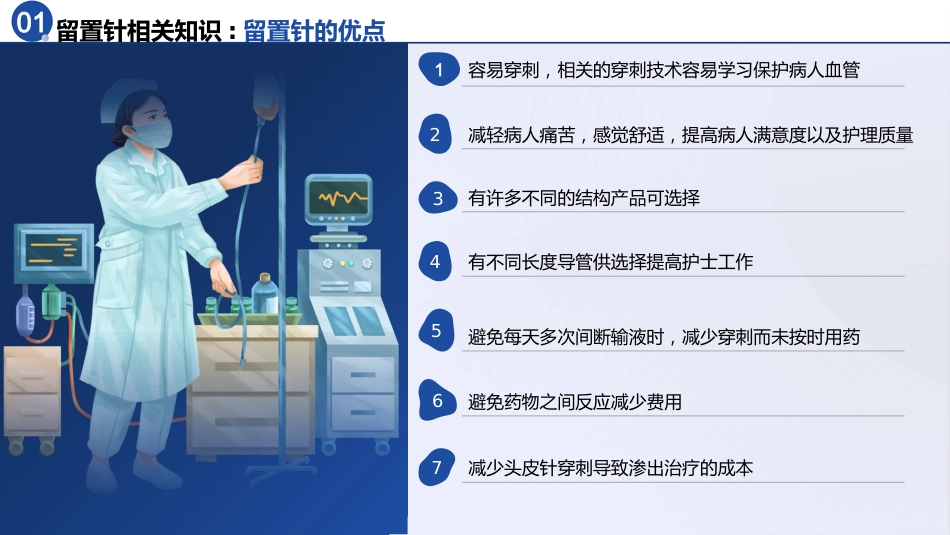 01 留置针相关知识：留置针的优点

1 容易穿刺，相关的穿刺技术容易学习保护病人血管

2 减轻病人痛苦，感觉舒适，提高病人满意度以及护理质量

3 有许多不同的结构产品可选择

4 有不同长度导管供选择提高护士工作

5 避免每天多次间断输液时，减少穿刺而未按时用药

6 避免药物之间反应减少费用

7 减少头皮针穿刺导致渗出治疗的成本